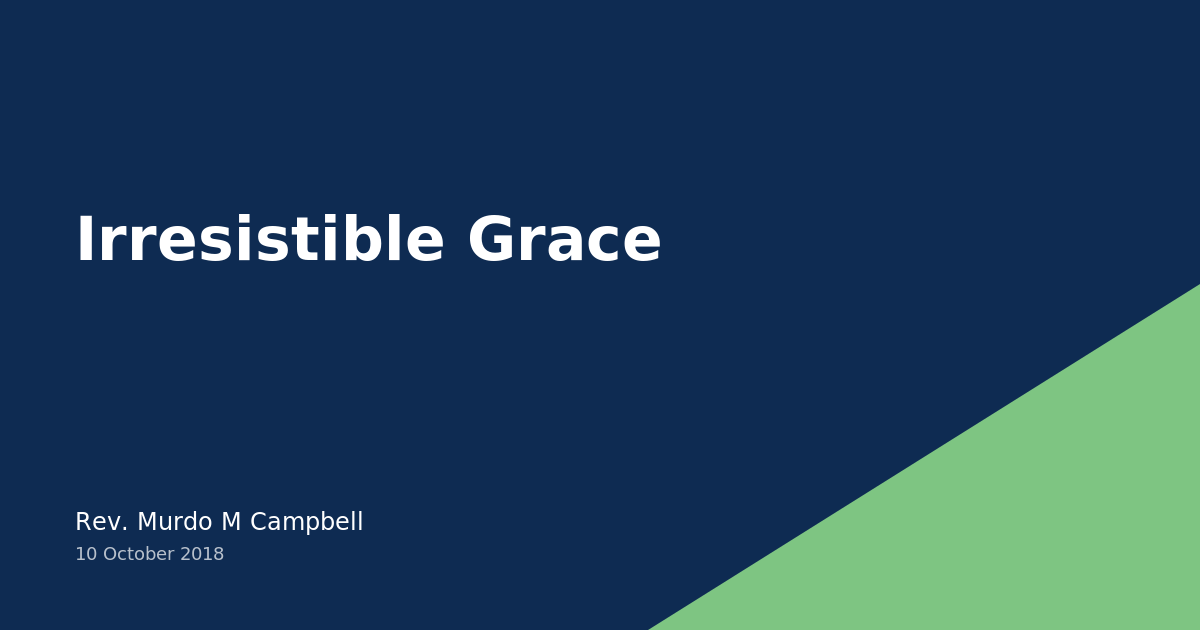 Irresistible Grace

Rev. Murdo M Campbell
10 October 2018